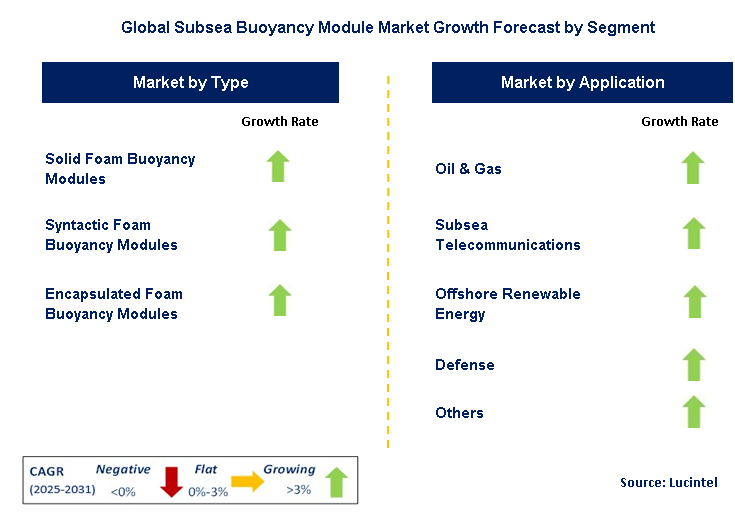 Global Subsea Buoyancy Module Market Growth Forecast by Segment

Market by Type

Growth Rate

Solid Foam Buoyancy Modules

Syntactic Foam Buoyancy Modules

Encapsulated Foam Buoyancy Modules

Market by Application

Growth Rate

Oil & Gas

Subsea Telecommunications

Offshore Renewable Energy

Defense

Others

CAGR (2025-2031) Negative <0% Flat 0%-3% Growing >3%

Source: Lucintel